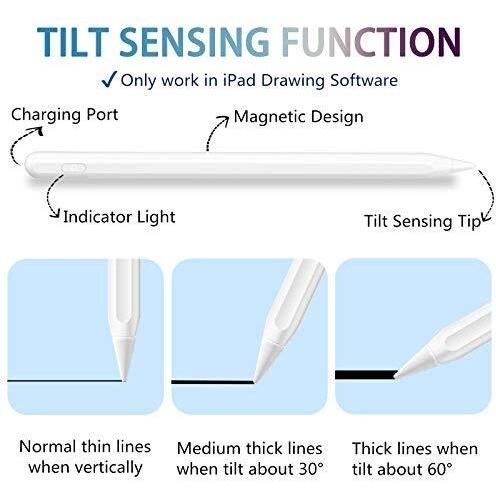 TILT SENSING FUNCTION

✓ Only work in iPad Drawing Software

Charging Port

Magnetic Design

Indicator Light

Tilt Sensing Tip

Normal thin lines when vertically

Medium thick lines when tilt about 30°

Thick lines when tilt about 60°